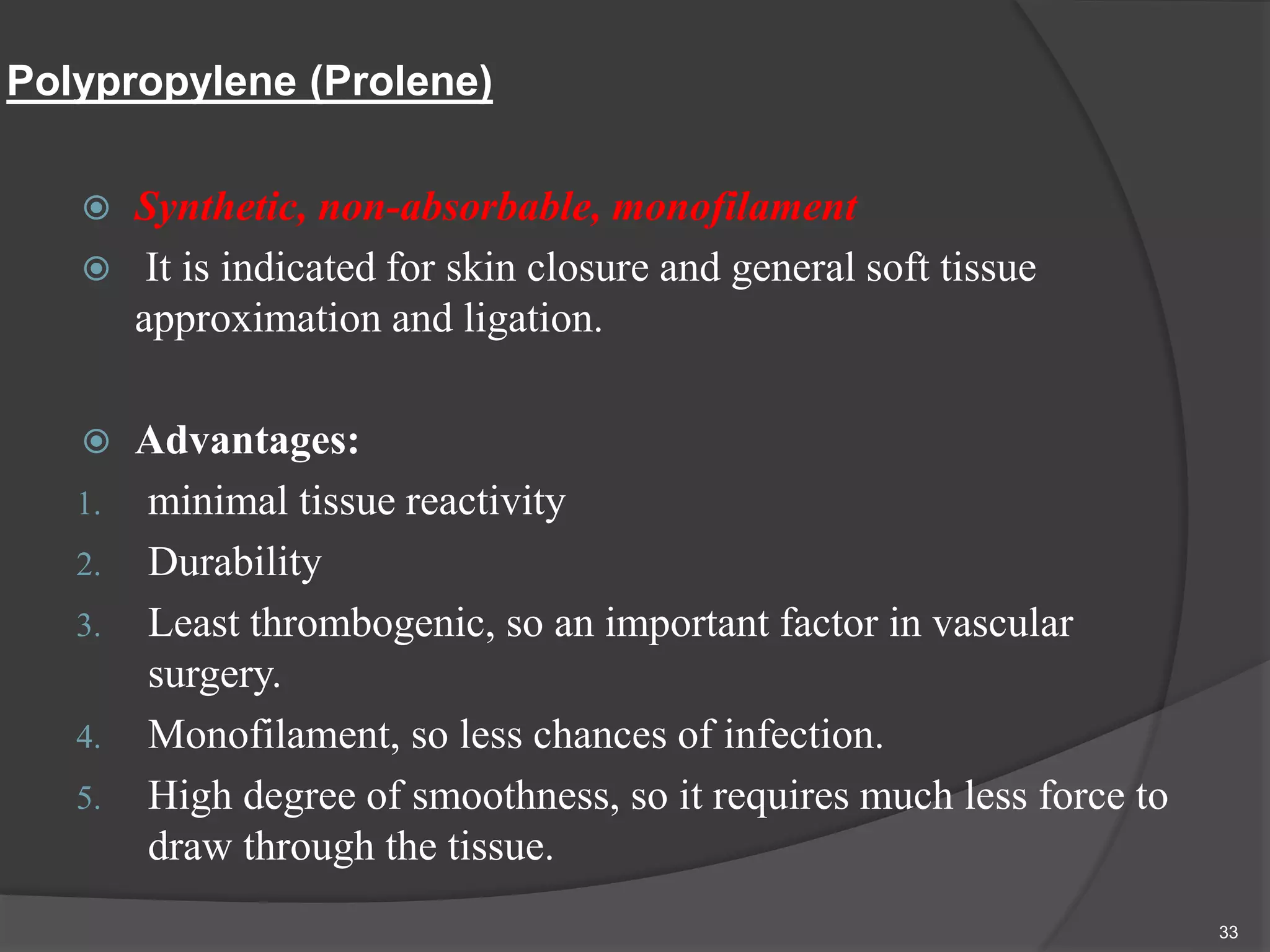 Polypropylene (Prolene)

Synthetic, non-absorbable, monofilament

It is indicated for skin closure and general soft tissue approximation and ligation.

Advantages:

1. minimal tissue reactivity
2. Durability
3. Least thrombogenic, so an important factor in vascular surgery.
4. Monofilament, so less chances of infection.
5. High degree of smoothness, so it requires much less force to draw through the tissue.

33